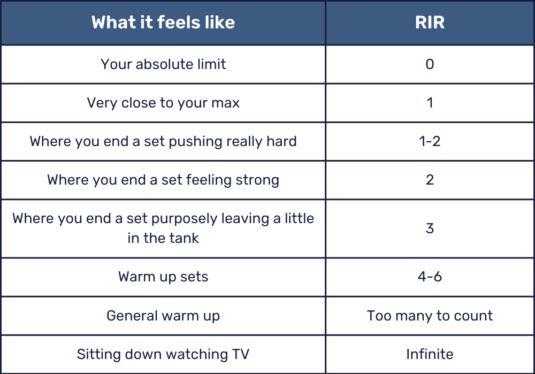 | What it feels like | RIR |
|---|---|
| Your absolute limit | 0 |
| Very close to your max | 1 |
| Where you end a set pushing really hard | 1-2 |
| Where you end a set feeling strong | 2 |
| Where you end a set purposely leaving a little in the tank | 3 |
| Warm up sets | 4-6 |
| General warm up | Too many to count |
| Sitting down watching TV | Infinite |